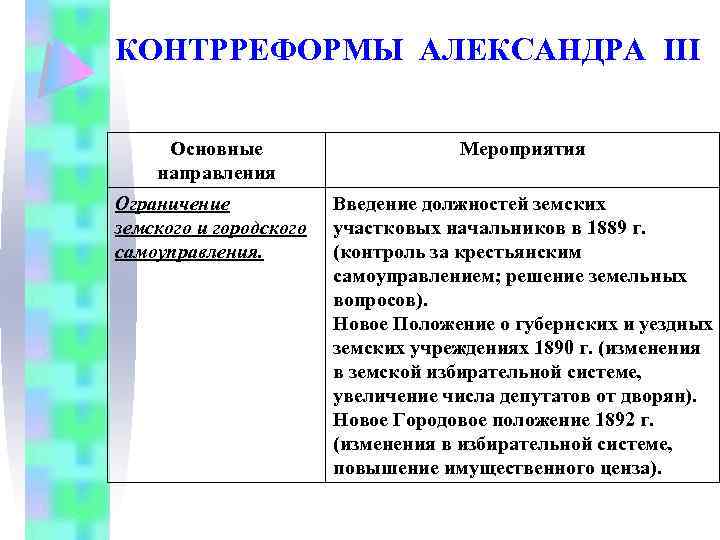 КОНТРРЕФОРМЫ АЛЕКСАНДРА III

| Основные направления | Мероприятия |
|---|---|
| Ограничение земского и городского самоуправления. | Введение должностей земских участковых начальников в 1889 г. (контроль за крестьянским самоуправлением; решение земельных вопросов). Новое Положение о губернских и уездных земских учреждениях 1890 г. (изменения в земской избирательной системе, увеличение числа депутатов от дворян). Новое Городовое положение 1892 г. (изменения в избирательной системе, повышение имущественного ценза). |